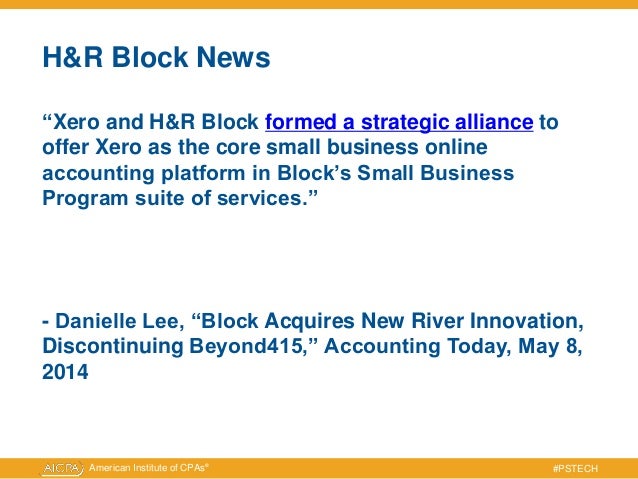 H&R Block News

“Xero and H&R Block formed a strategic alliance to offer Xero as the core small business online accounting platform in Block’s Small Business Program suite of services.”

- Danielle Lee, “Block Acquires New River Innovation, Discontinuing Beyond415,” Accounting Today, May 8, 2014

AICPA American Institute of CPAs®

#PSTECH